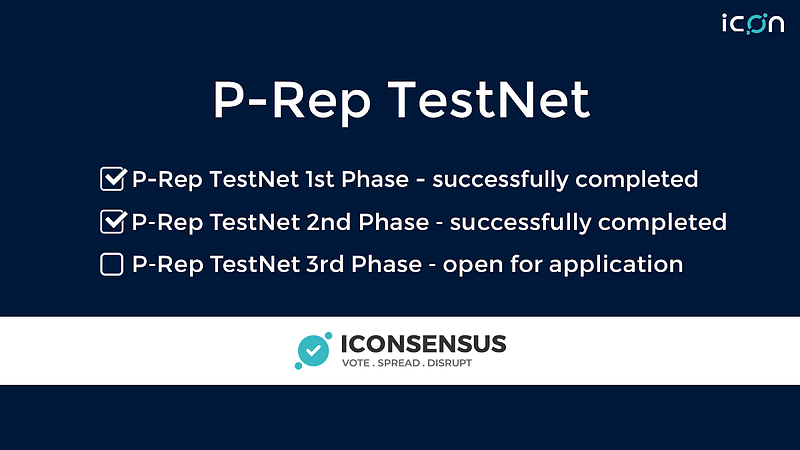 icon

P-Rep TestNet

P-Rep TestNet 1st Phase - successfully completed

P-Rep TestNet 2nd Phase - successfully completed

P-Rep TestNet 3rd Phase - open for application

ICONSENSUS
VOTE . SPREAD . DISRUPT